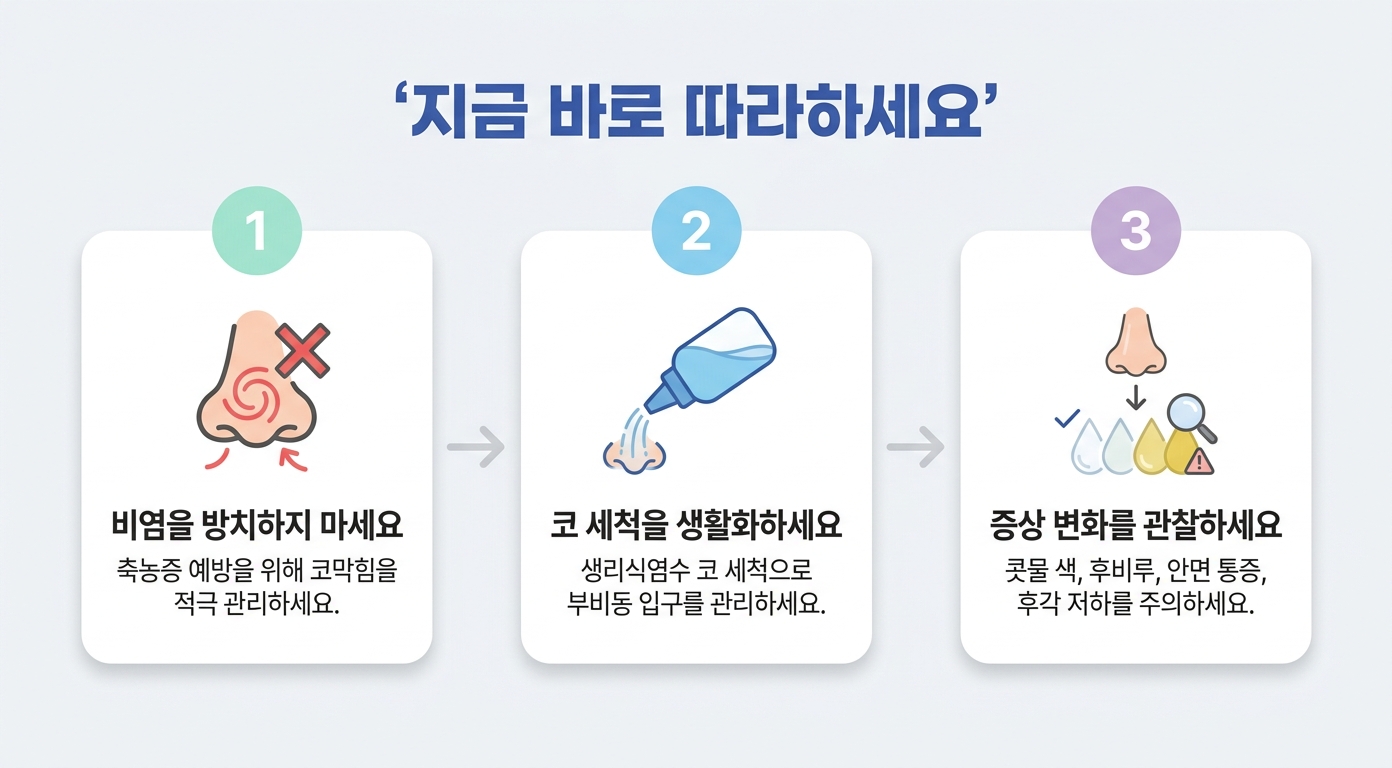 ‘지금 바로 따라하세요’

1

비염을 방치하지 마세요

축농증 예방을 위해 코막힘을 적극 관리하세요.

2

코 세척을 생활화하세요

생리식염수 코 세척으로 부비동 입구를 관리하세요.

3

증상 변화를 관찰하세요

콧물 색, 후비루, 안면 통증, 후각 저하를 주의하세요.